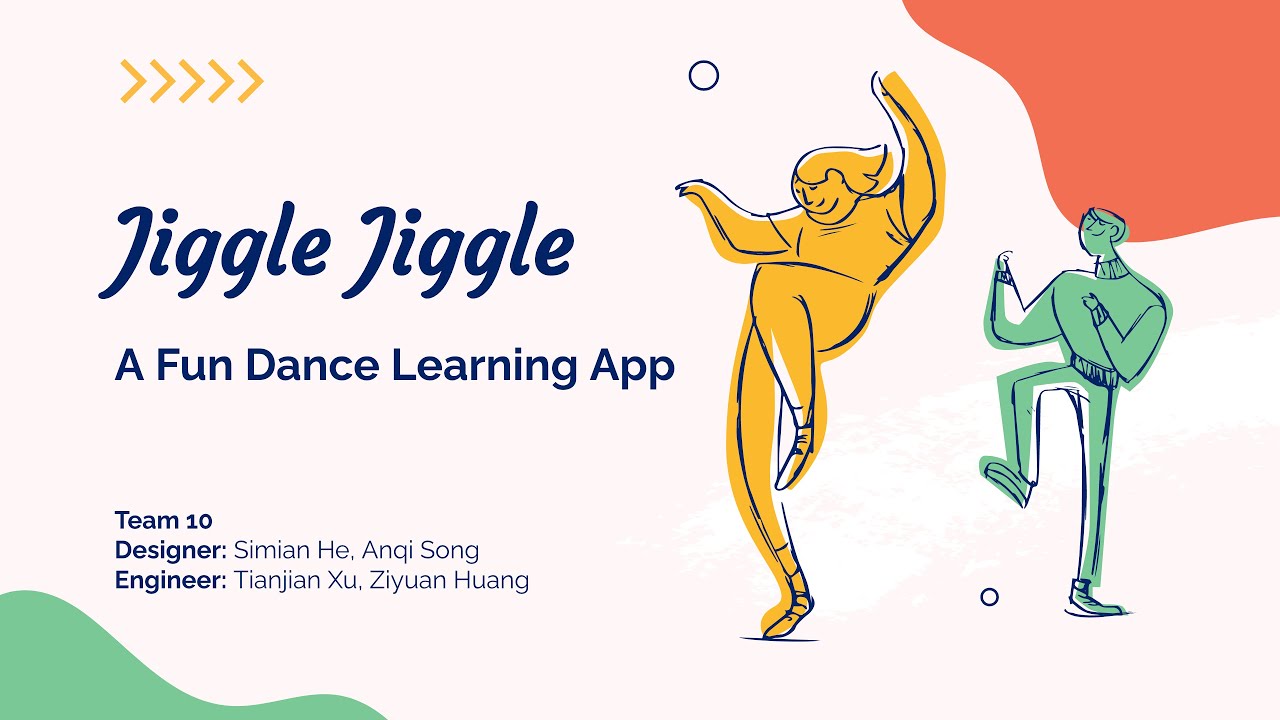 Jiggle Jiggle

A Fun Dance Learning App

Team 10
Designer: Simian He, Anqi Song
Engineer: Tianjian Xu, Ziyuan Huang